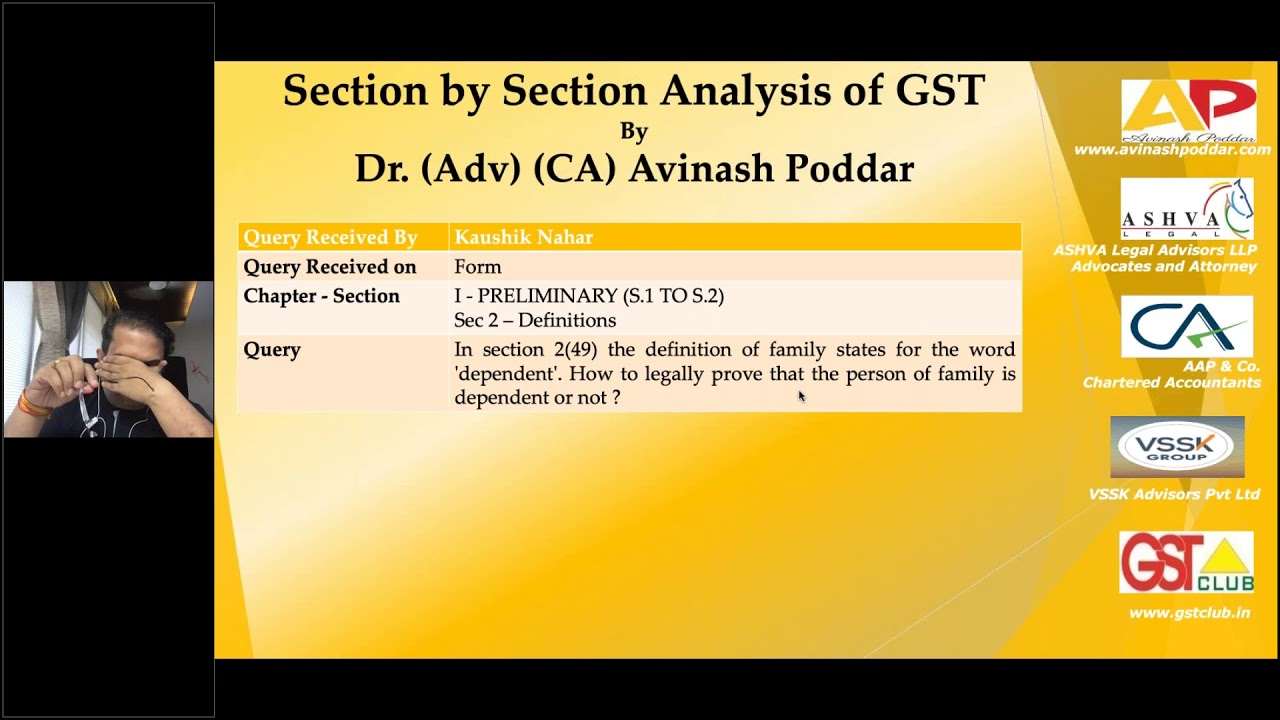 Section by Section Analysis of GST
By
Dr. (Adv) (CA) Avinash Poddar

| Query Received By | Kaushik Nahar |
|---|---|
| Query Received on | Form |
| Chapter - Section | I - PRELIMINARY (S.1 TO S.2) Sec 2 – Definitions |
| Query | In section 2(49) the definition of family states for the word 'dependent'. How to legally prove that the person of family is dependent or not ? |

AP
Avinash Poddar
www.avinashpoddar.com

ASHVA LEGAL
ASHVA Legal Advisors LLP
Advocates and Attorney

CA
AAP & Co.
Chartered Accountants

VSSK GROUP
VSSK Advisors Pvt Ltd

GST CLUB
www.gstclub.in